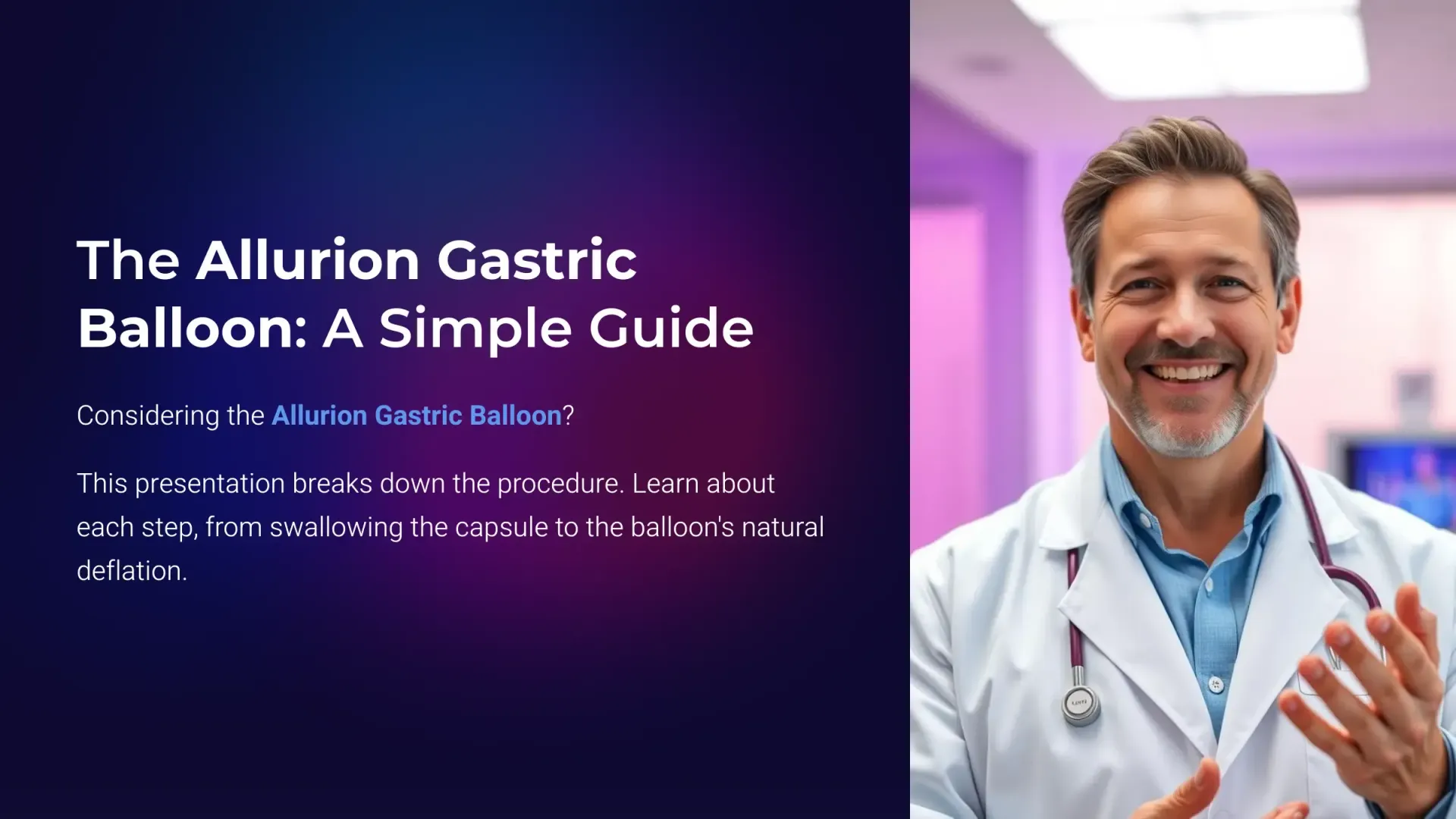 The Allurion Gastric Balloon: A Simple Guide

Considering the Allurion Gastric Balloon?

This presentation breaks down the procedure. Learn about each step, from swallowing the capsule to the balloon's natural deflation.